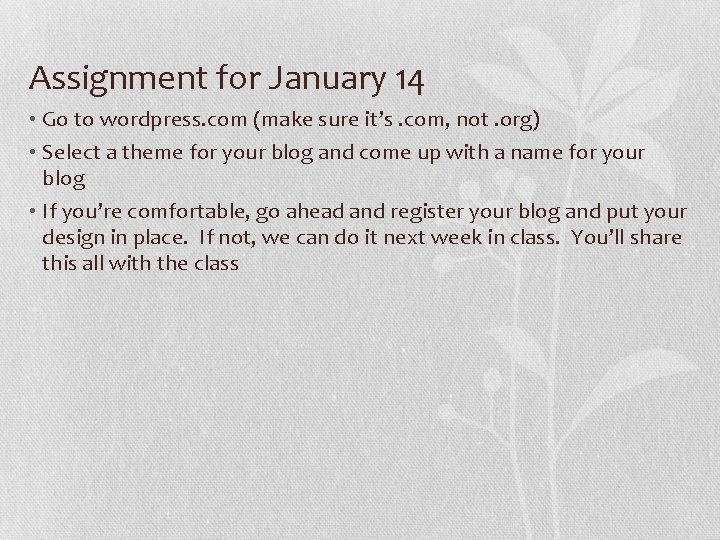 Assignment for January 14

• Go to wordpress.com (make sure it's .com, not .org)

• Select a theme for your blog and come up with a name for your blog

• If you're comfortable, go ahead and register your blog and put your design in place. If not, we can do it next week in class. You'll share this all with the class